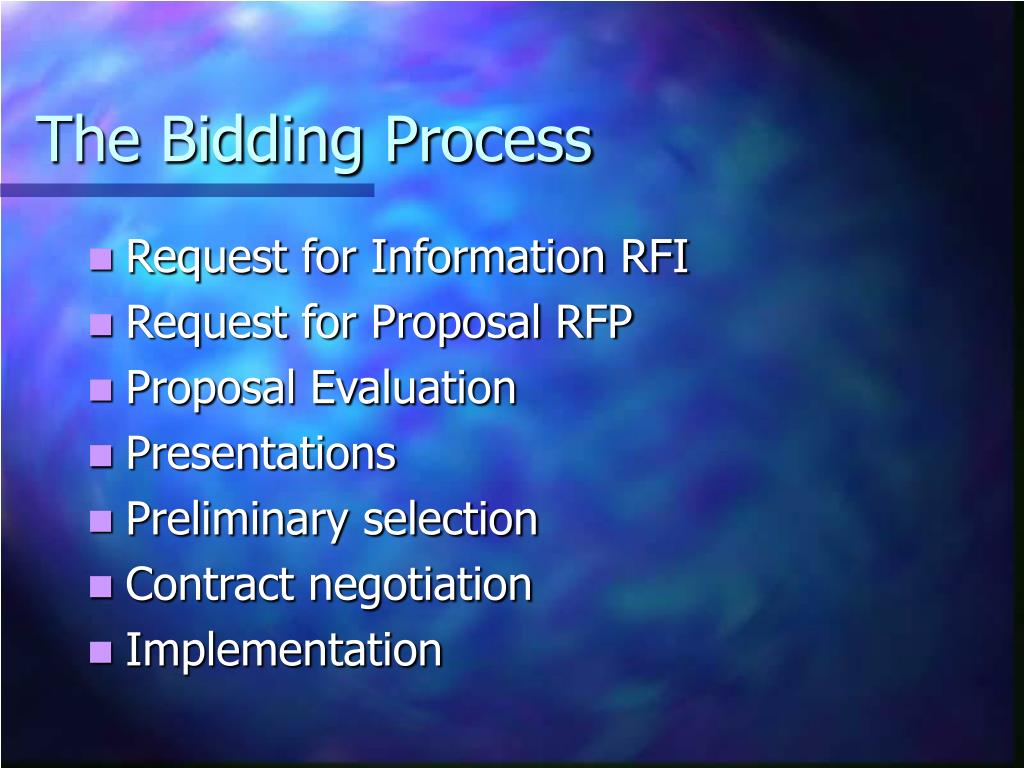 The Bidding Process

- Request for Information RFI
- Request for Proposal RFP
- Proposal Evaluation
- Presentations
- Preliminary selection
- Contract negotiation
- Implementation